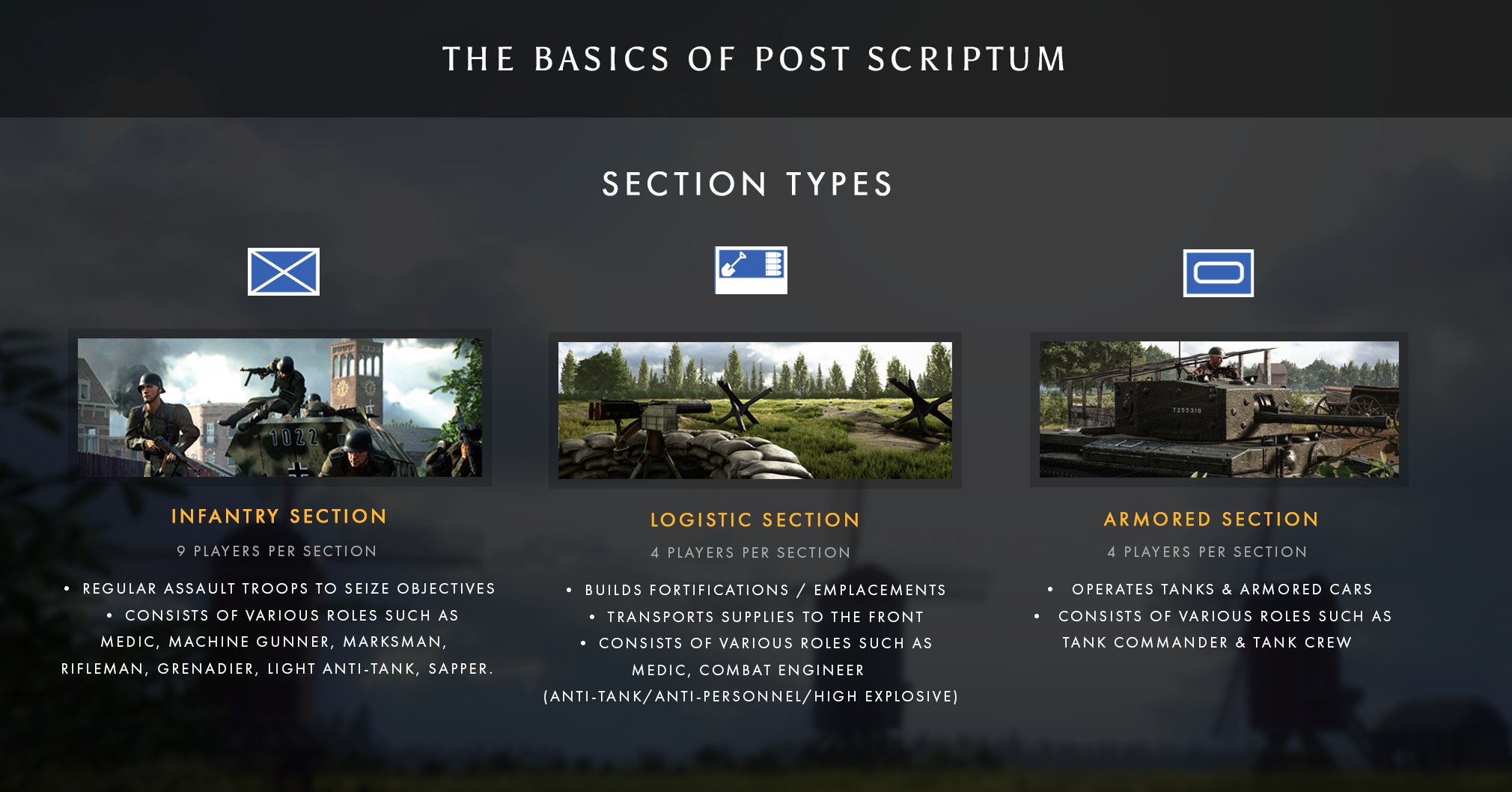 THE BASICS OF POST SCRIPTUM

SECTION TYPES

1022

INFANTRY SECTION

9 PLAYERS PER SECTION

• REGULAR ASSAULT TROOPS TO SEIZE OBJECTIVES
• CONSISTS OF VARIOUS ROLES SUCH AS MEDIC, MACHINE GUNNER, MARKSMAN, RIFLEMAN, GRENADIER, LIGHT ANTI-TANK, SAPPER.

LOGISTIC SECTION

4 PLAYERS PER SECTION

• BUILDS FORTIFICATIONS / EMPLACEMENTS
• TRANSPORTS SUPPLIES TO THE FRONT
• CONSISTS OF VARIOUS ROLES SUCH AS MEDIC, COMBAT ENGINEER (ANTI-TANK/ANTI-PERSONNEL/HIGH EXPLOSIVE)

T255310

ARMORED SECTION

4 PLAYERS PER SECTION

• OPERATES TANKS & ARMORED CARS
• CONSISTS OF VARIOUS ROLES SUCH AS TANK COMMANDER & TANK CREW